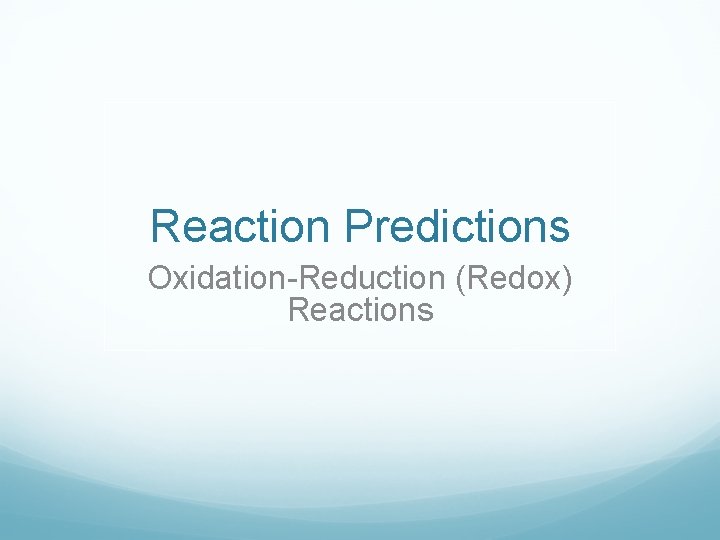 Reaction Predictions

Oxidation-Reduction (Redox) Reactions